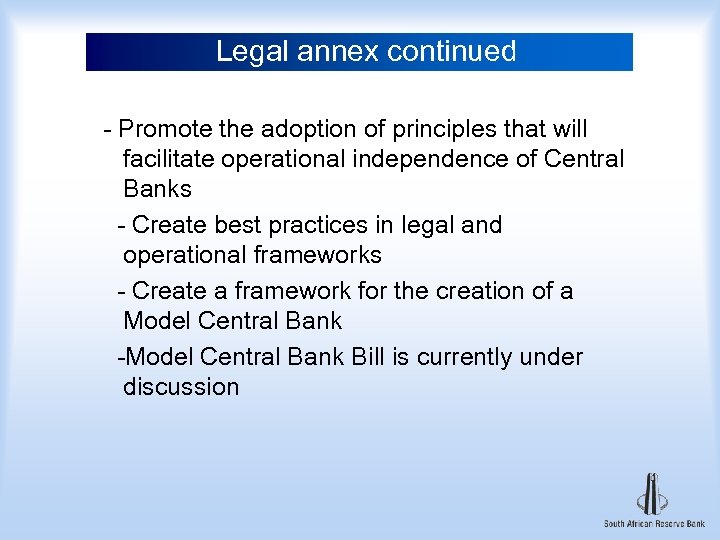 Legal annex continued

- Promote the adoption of principles that will facilitate operational independence of Central Banks

- Create best practices in legal and operational frameworks

- Create a framework for the creation of a Model Central Bank

-Model Central Bank Bill is currently under discussion

South African Reserve Bank